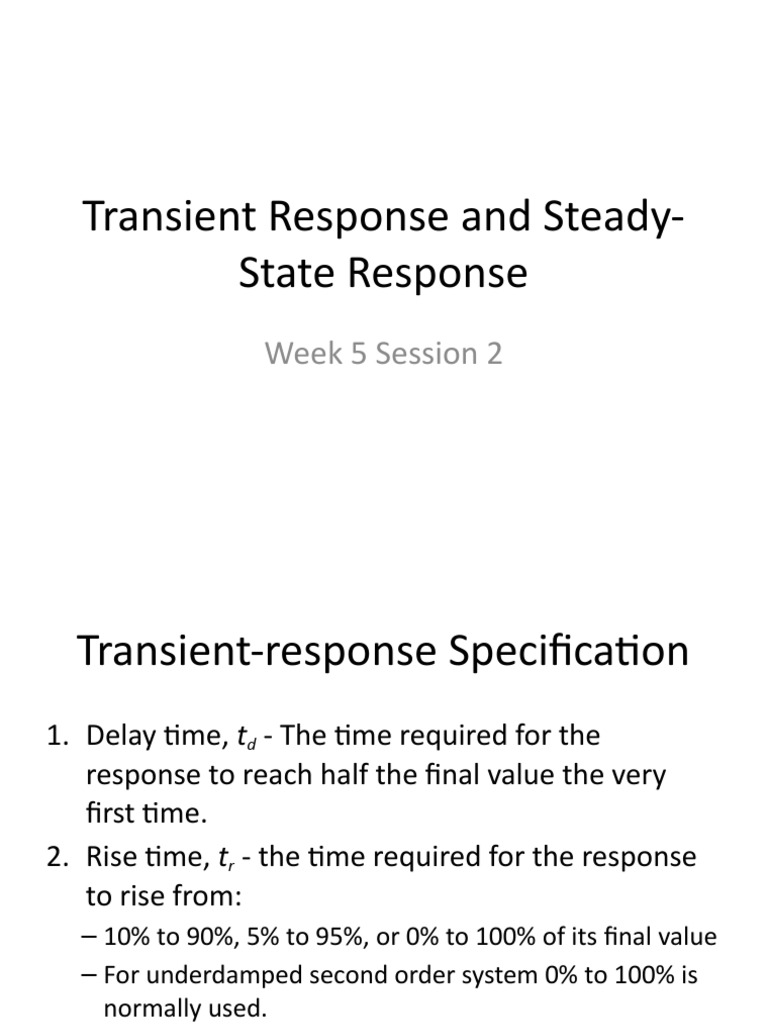 Transient Response and Steady-State Response

Week 5 Session 2

Transient-response Specification

1. Delay time, $t_d$ - The time required for the response to reach half the final value the very first time.
2. Rise time, $t_r$ - the time required for the response to rise from:
– 10% to 90%, 5% to 95%, or 0% to 100% of its final value
– For underdamped second order system 0% to 100% is normally used.